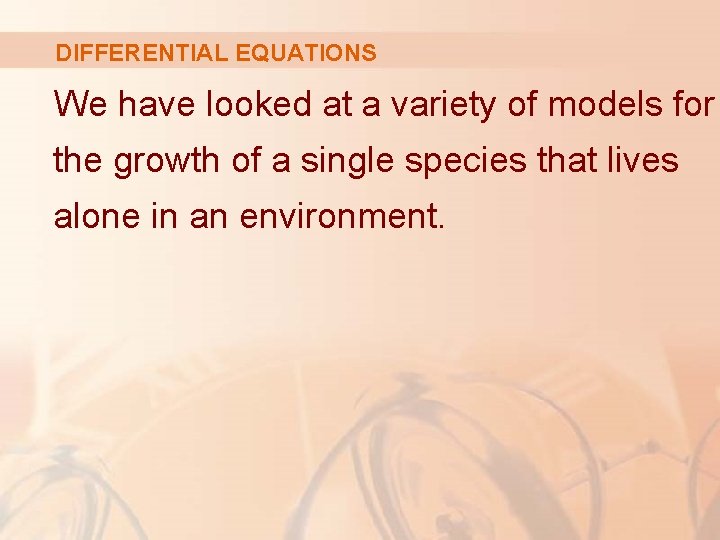 DIFFERENTIAL EQUATIONS

We have looked at a variety of models for the growth of a single species that lives alone in an environment.